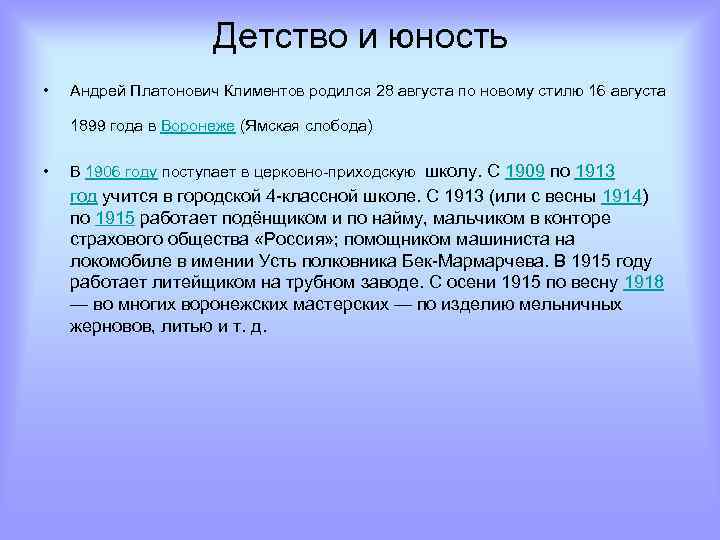 Детство и юность

• Андрей Платонович Климентов родился 28 августа по новому стилю 16 августа 1899 года в Воронеже (Ямская слобода)

• В 1906 году поступает в церковно-приходскую школу. С 1909 по 1913 год учится в городской 4-классной школе. С 1913 (или с весны 1914) по 1915 работает подёнщиком и по найму, мальчиком в конторе страхового общества «Россия»; помощником машиниста на локомобиле в имении Усть полковника Бек-Мармарчева. В 1915 году работает литейщиком на трубном заводе. С осени 1915 по весну 1918 — во многих воронежских мастерских — по изделию мельничных жерновов, литью и т. д.